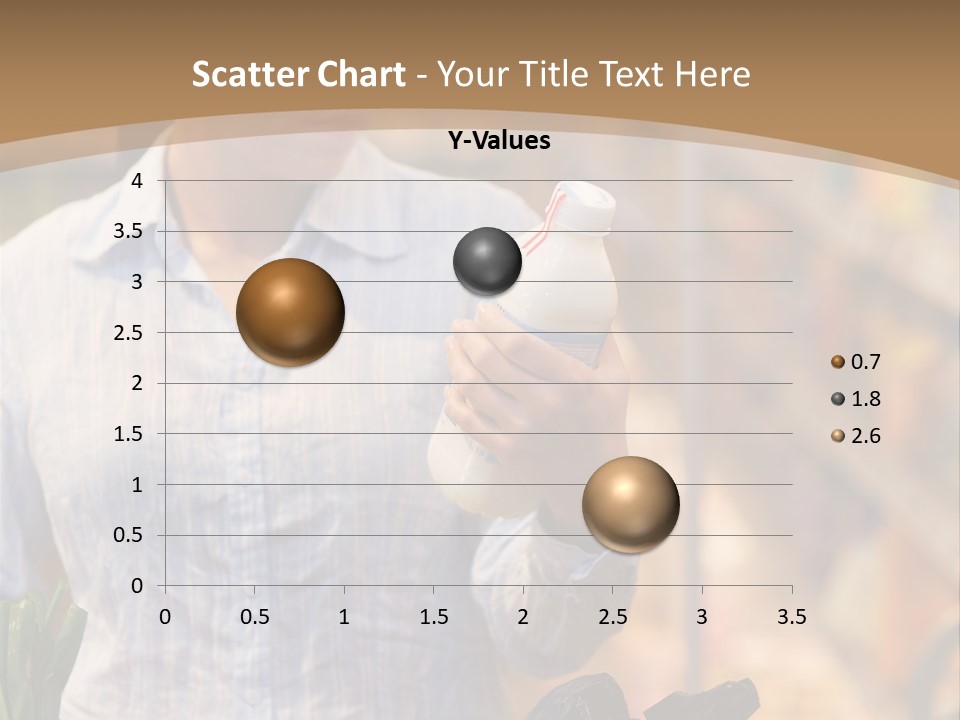 Scatter Chart - Your Title Text Here

Y-Values

4
3.5
3
2.5
2
1.5
1
0.5
0

0 0.5 1 1.5 2 2.5 3 3.5

0.7
1.8
2.6